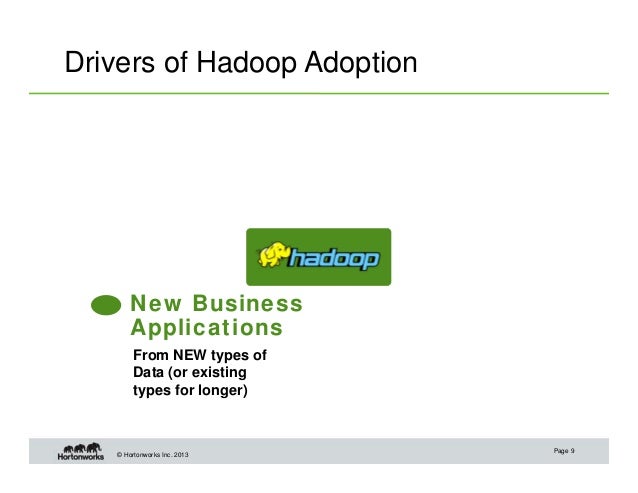 Drivers of Hadoop Adoption

hadoop

New Business Applications

From NEW types of Data (or existing types for longer)

Hortonworks © Hortonworks Inc. 2013

Page 9